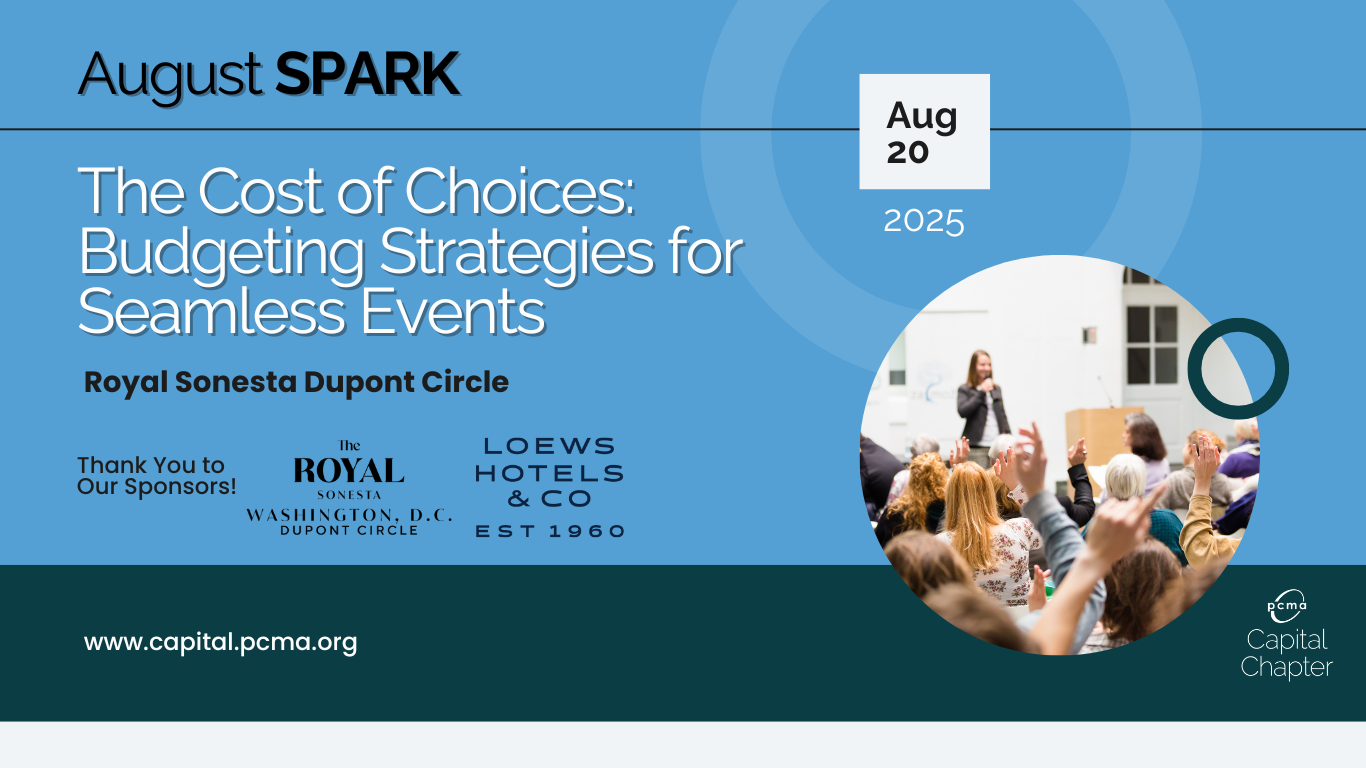 August SPARK

Aug 20

2025

The Cost of Choices: Budgeting Strategies for Seamless Events

Royal Sonesta Dupont Circle

Thank You to Our Sponsors!

The ROYAL SONESTA WASHINGTON, D.C. DUPONT CIRCLE

LOEWS HOTELS & CO EST 1960

www.capital.pcma.org

pcma Capital Chapter